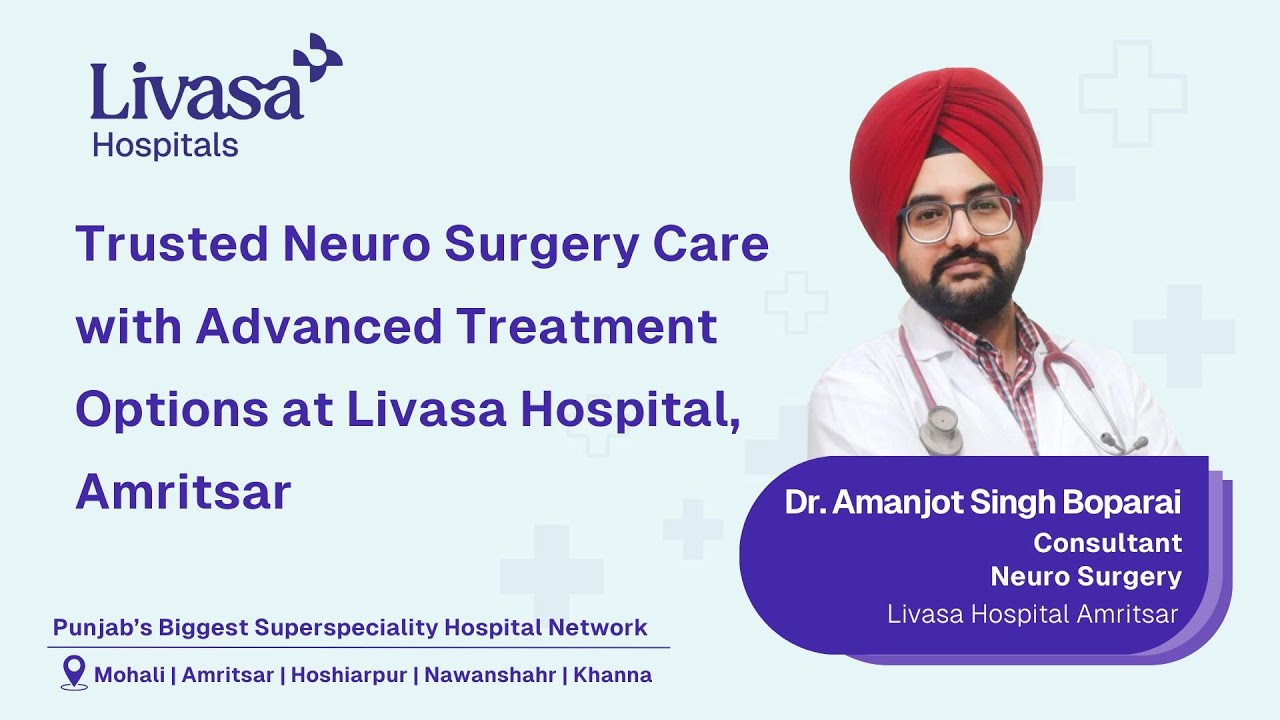 Livasa
Hospitals

Trusted Neuro Surgery Care with Advanced Treatment Options at Livasa Hospital, Amritsar

Dr. Amanjot Singh Boparai
Consultant
Neuro Surgery
Livasa Hospital Amritsar

Punjab's Biggest Superspeciality Hospital Network

Mohali | Amritsar | Hoshiarpur | Nawanshahr | Khanna